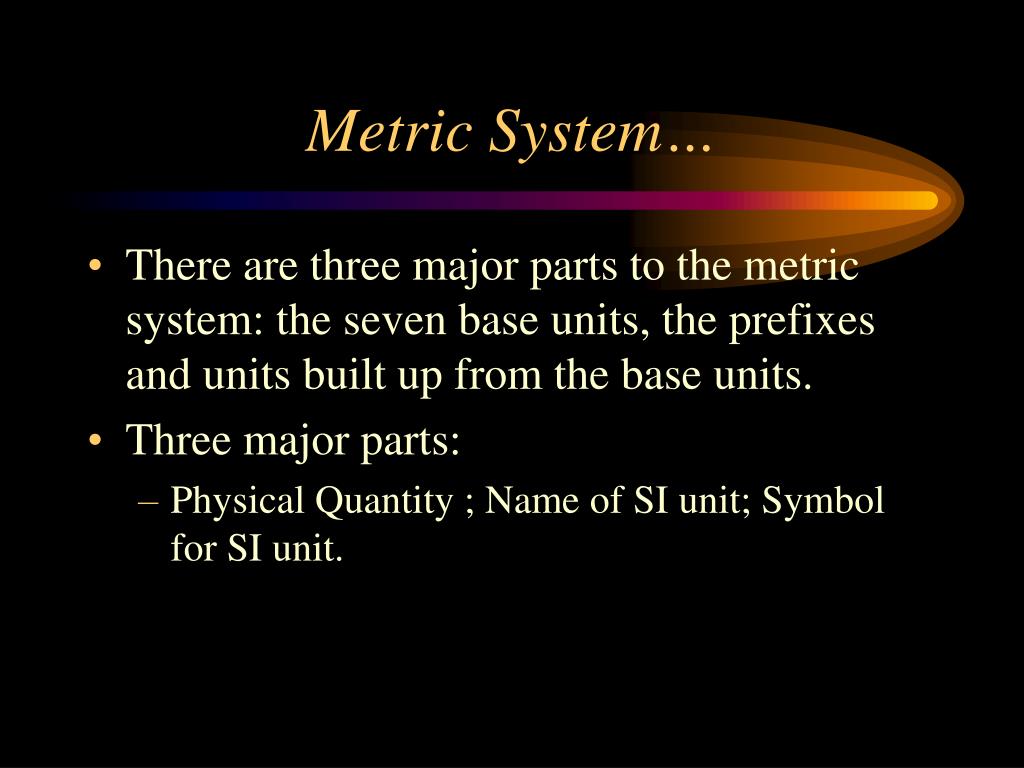 Metric System…

• There are three major parts to the metric system: the seven base units, the prefixes and units built up from the base units.

• Three major parts:

– Physical Quantity ; Name of SI unit; Symbol for SI unit.